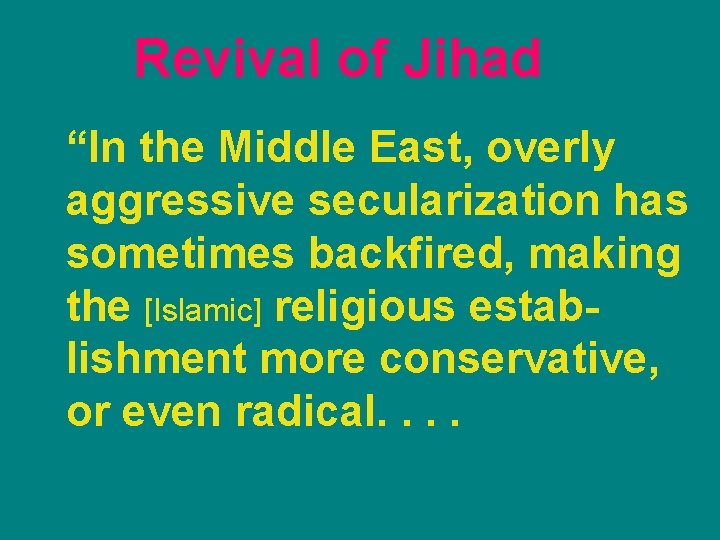 Revival of Jihad

“In the Middle East, overly aggressive secularization has sometimes backfired, making the [Islamic] religious establishment more conservative, or even radical. . . .